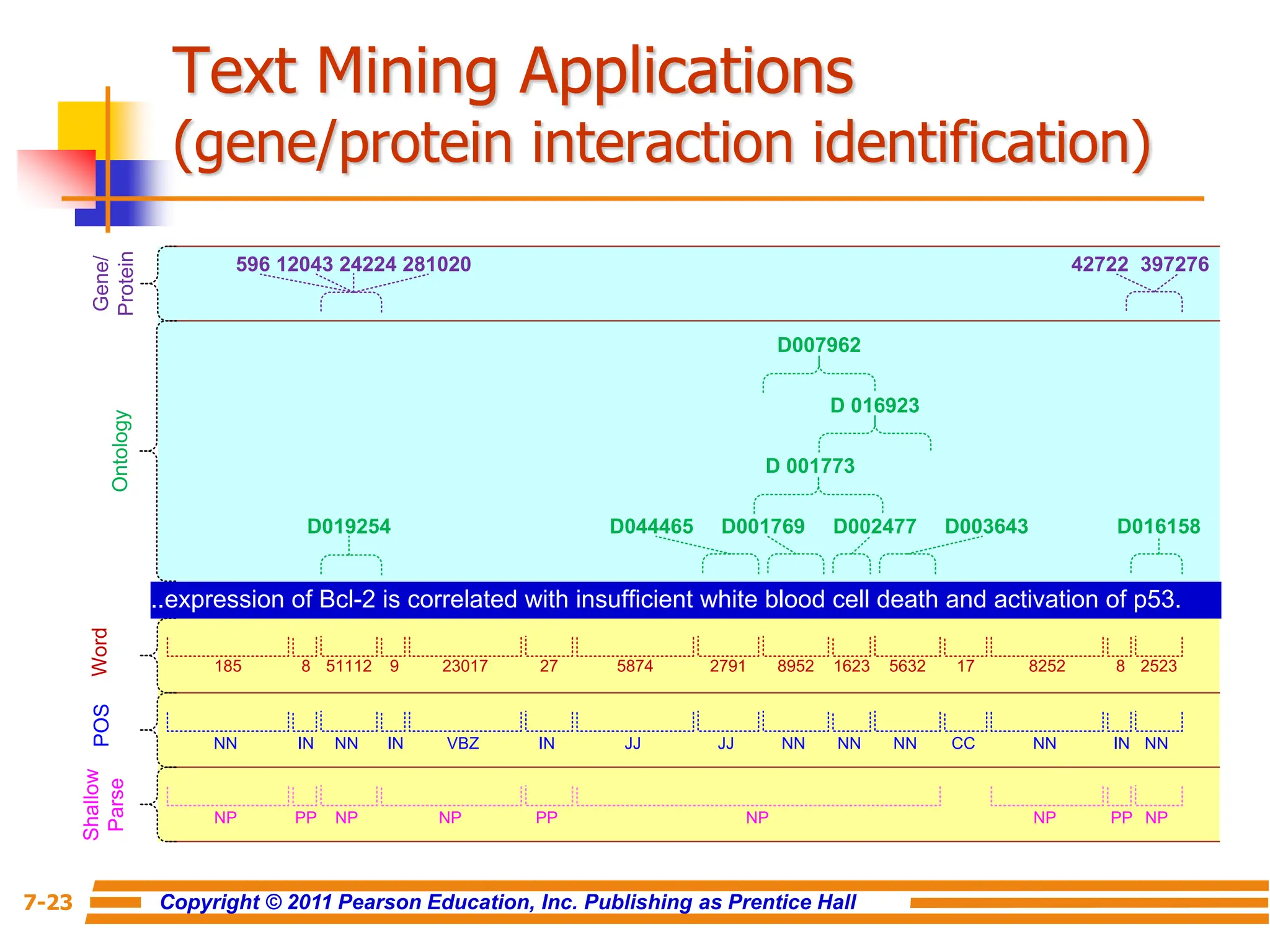 Text Mining Applications
(gene/protein interaction identification)

Gene/ Protein

596 12043 24224 281020

42722 397276

Ontology

D007962

D 016923

D 001773

D019254

D044465 D001769 D002477 D003643

D016158

..expression of Bcl-2 is correlated with insufficient white blood cell death and activation of p53.

Word

185 8 51112 9 23017 27 5874 2791 8952 1623 5632 17 8252 8 2523

POS

NN IN NN IN VBZ IN JJ JJ NN NN NN CC NN IN NN

Shallow Parse

NP PP NP NP PP NP NP PP NP

7-23

Copyright © 2011 Pearson Education, Inc. Publishing as Prentice Hall